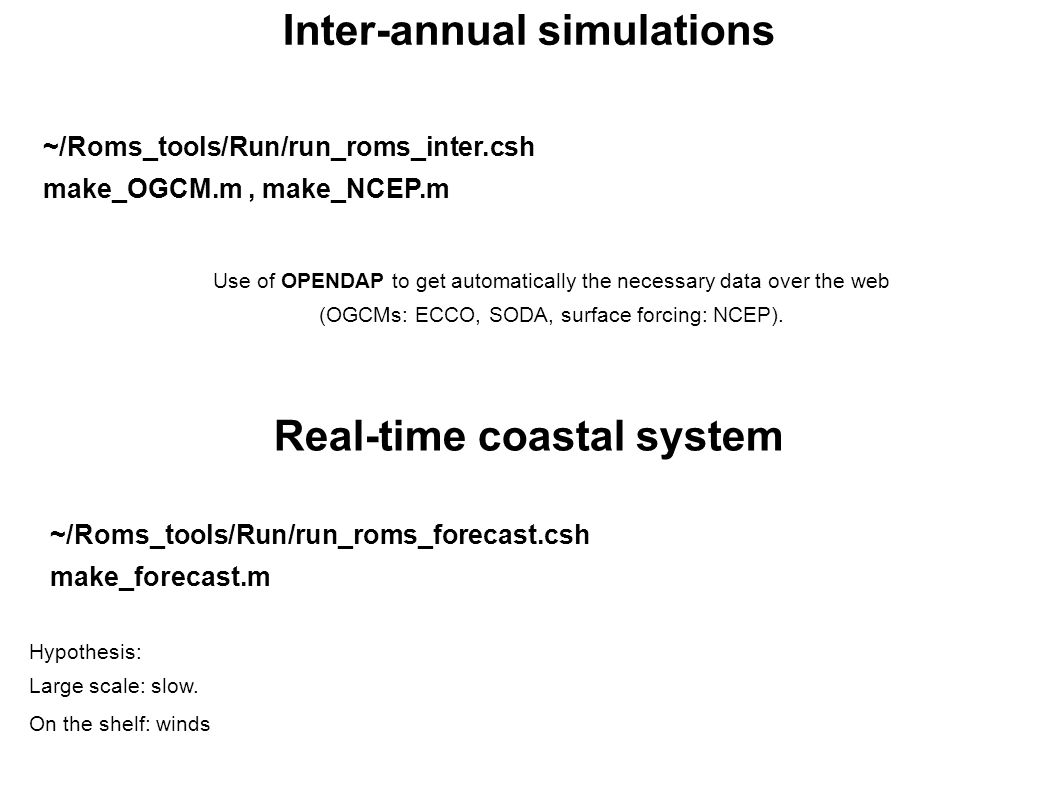 Inter-annual simulations

~/Roms_tools/Run/run_roms_inter.csh
make_OGCM.m , make_NCEP.m

Use of OPENDAP to get automatically the necessary data over the web (OGCMs: ECCO, SODA, surface forcing: NCEP).

Real-time coastal system

~/Roms_tools/Run/run_roms_forecast.csh
make_forecast.m

Hypothesis:
Large scale: slow.
On the shelf: winds